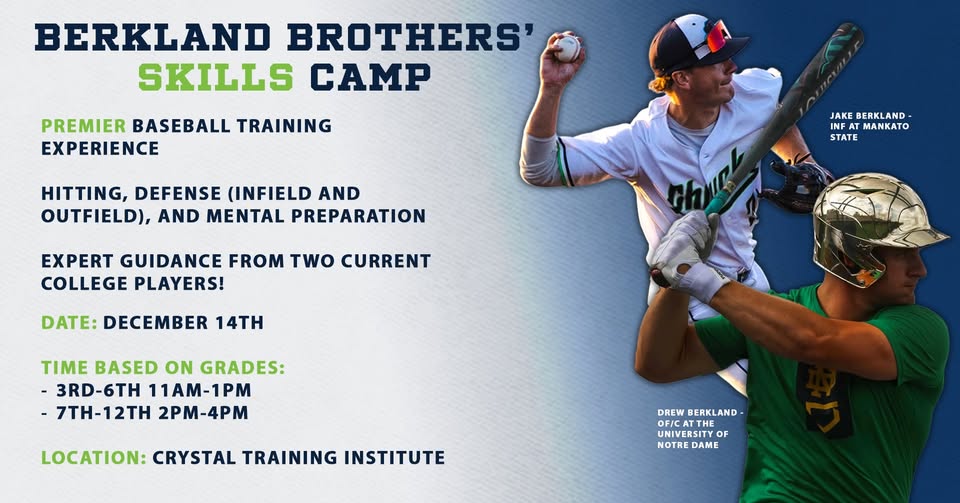 BERKLAND BROTHERS' SKILLS CAMP

PREMIER BASEBALL TRAINING EXPERIENCE

HITTING, DEFENSE (INFIELD AND OUTFIELD), AND MENTAL PREPARATION

EXPERT GUIDANCE FROM TWO CURRENT COLLEGE PLAYERS!

DATE: DECEMBER 14TH

TIME BASED ON GRADES:
- 3RD-6TH 11AM-1PM
- 7TH-12TH 2PM-4PM

LOCATION: CRYSTAL TRAINING INSTITUTE

JAKE BERKLAND - INF AT MANKATO STATE

DREW BERKLAND - OF/C AT THE UNIVERSITY OF NOTRE DAME